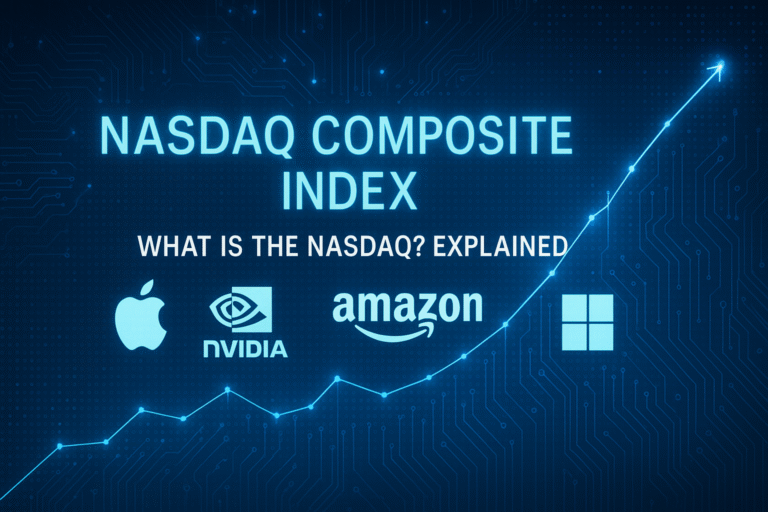 NASDAQ COMPOSITE INDEX

WHAT IS THE NASDAQ? EXPLAINED

NVIDIA

amazon